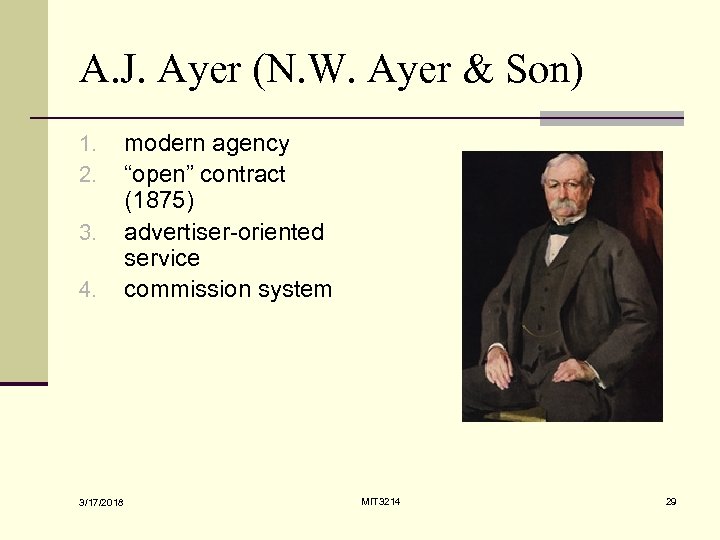 A.J. Ayer (N.W. Ayer & Son)

1. modern agency
2. “open” contract (1875)
3. advertiser-oriented service
4. commission system

3/17/2018

MIT3214

29